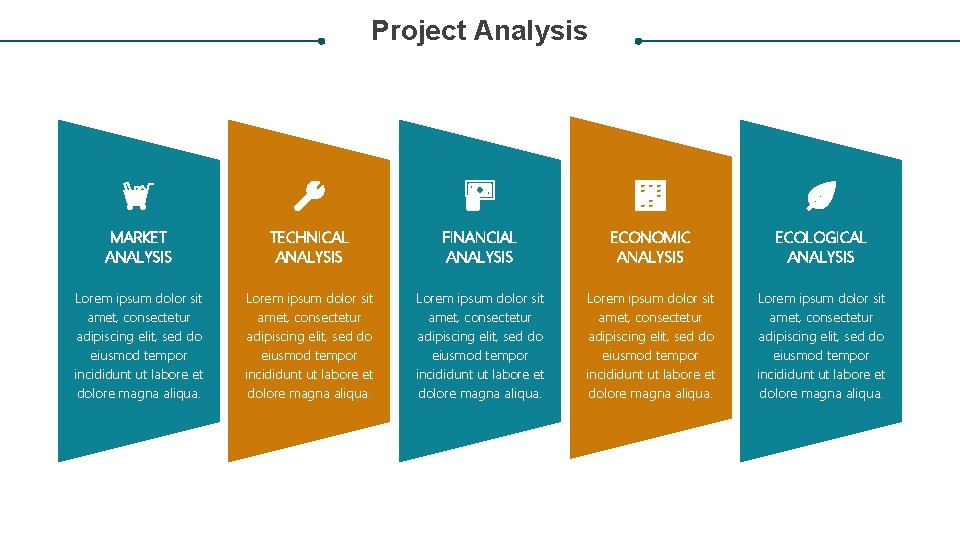 Project Analysis

MARKET ANALYSIS

Lorem ipsum dolor sit amet, consectetur adipiscing elit, sed do eiusmod tempor incididunt ut labore et dolore magna aliqua.

TECHNICAL ANALYSIS

Lorem ipsum dolor sit amet, consectetur adipiscing elit, sed do eiusmod tempor incididunt ut labore et dolore magna aliqua.

FINANCIAL ANALYSIS

Lorem ipsum dolor sit amet, consectetur adipiscing elit, sed do eiusmod tempor incididunt ut labore et dolore magna aliqua.

ECONOMIC ANALYSIS

Lorem ipsum dolor sit amet, consectetur adipiscing elit, sed do eiusmod tempor incididunt ut labore et dolore magna aliqua.

ECOLOGICAL ANALYSIS

Lorem ipsum dolor sit amet, consectetur adipiscing elit, sed do eiusmod tempor incididunt ut labore et dolore magna aliqua.